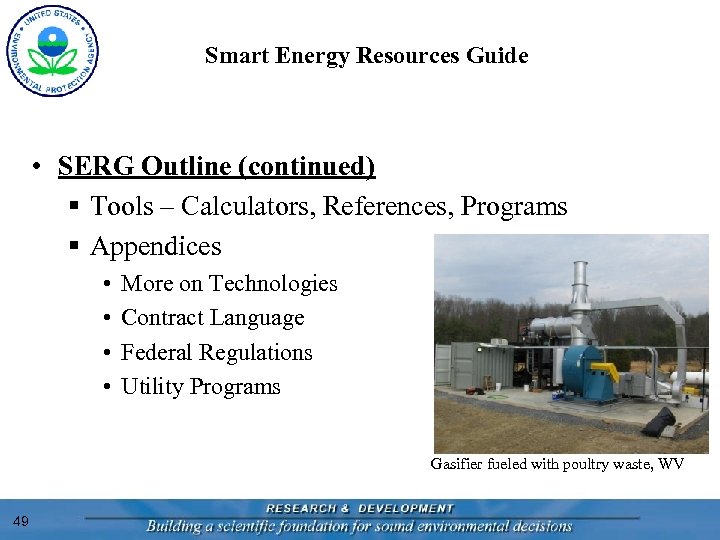 UNITED STATES ENVIRONMENTAL PROTECTION AGENCY

Smart Energy Resources Guide

• SERG Outline (continued)
▪ Tools – Calculators, References, Programs
▪ Appendices
• More on Technologies
• Contract Language
• Federal Regulations
• Utility Programs

Gasifier fueled with poultry waste, WV

49

RESEARCH & DEVELOPMENT
Building a scientific foundation for sound environmental decisions